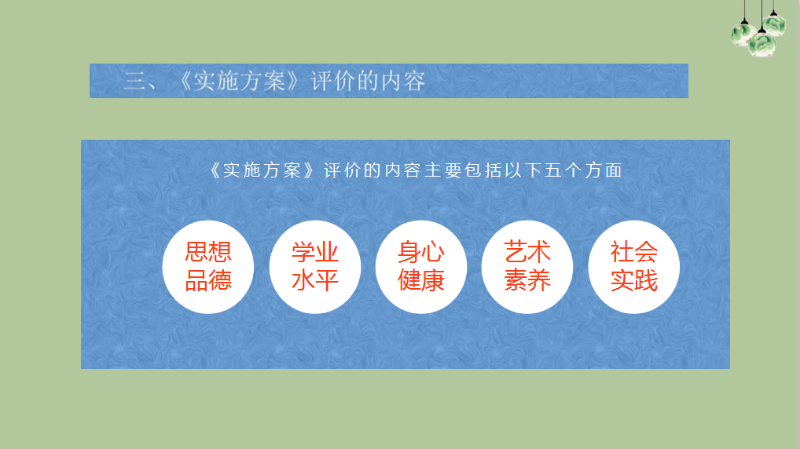 三、《实施方案》评价的内容

《实施方案》评价的内容主要包括以下五个方面

思想品德

学业水平

身心健康

艺术素养

社会实践